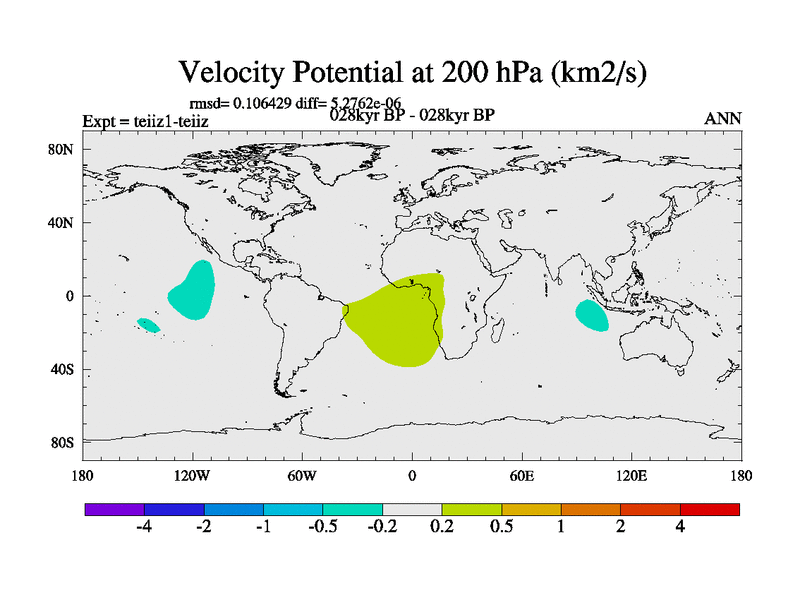 Velocity Potential at 200 hPa (km2/s)

rmsd= 0.106429 diff= 5.2762e-06

Expt = teiiz1-teiiz

028kyr BP - 028kyr BP

ANN

80N
40N
0
40S
80S

180
120W
60W
0
60E
120E
180

-4
-2
-1
-0.5
-0.2
0.2
0.5
1
2
4